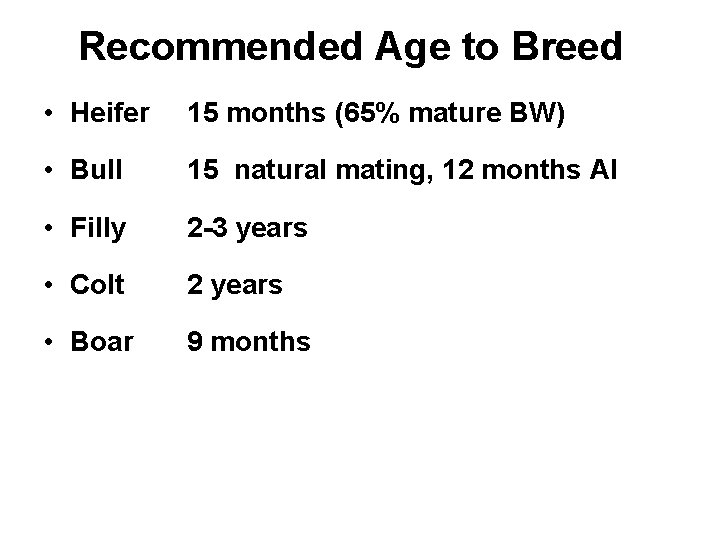 Recommended Age to Breed

• Heifer 15 months (65% mature BW)

• Bull 15 natural mating, 12 months AI

• Filly 2-3 years

• Colt 2 years

• Boar 9 months